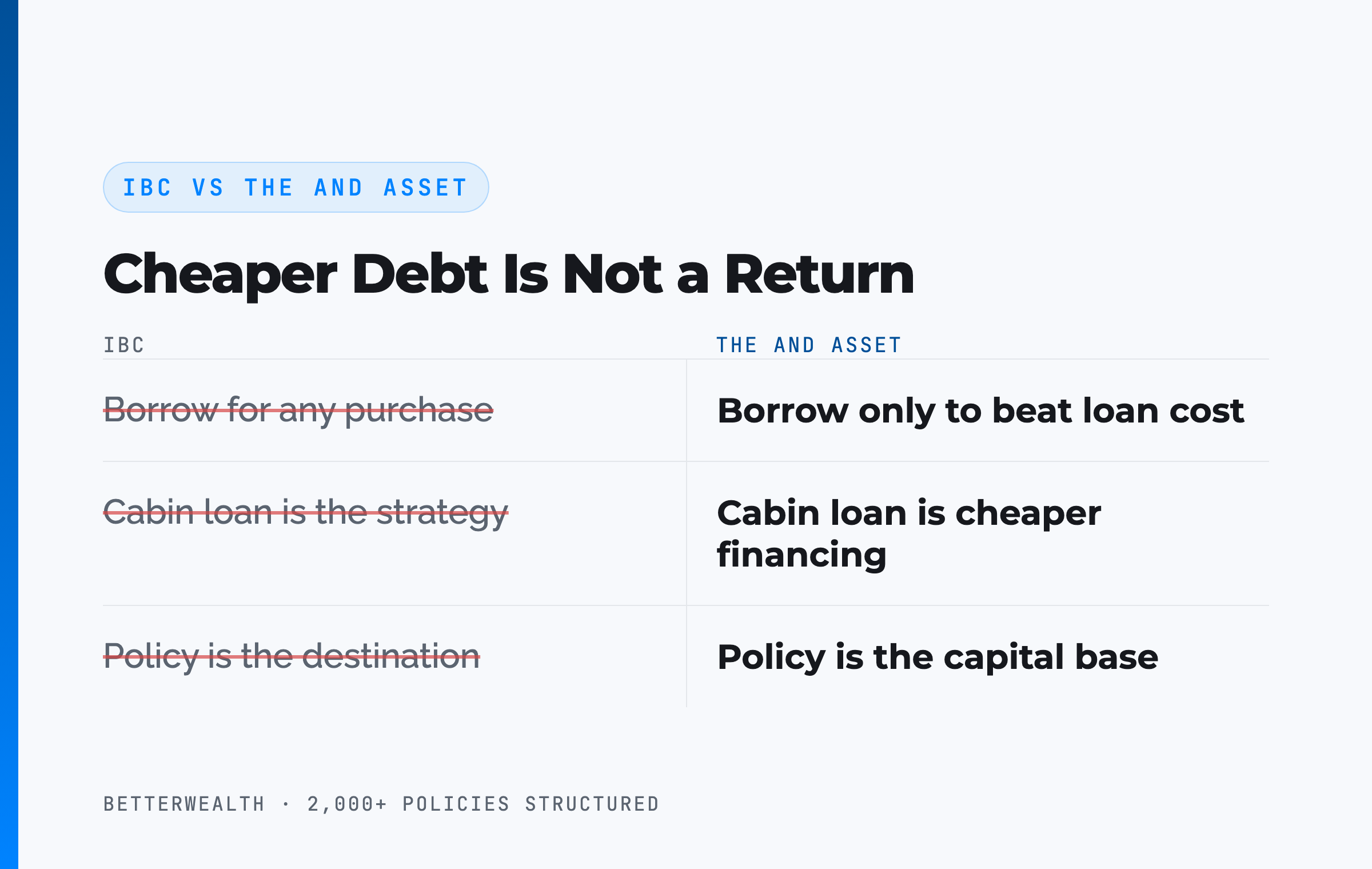 IBC VS THE AND ASSET

Cheaper Debt Is Not a Return

| IBC | THE AND ASSET |
|---|---|
| Borrow for any purchase | Borrow only to beat loan cost |
| Cabin loan is the strategy | Cabin loan is cheaper financing |
| Policy is the destination | Policy is the capital base |

BETTERWEALTH · 2,000+ POLICIES STRUCTURED